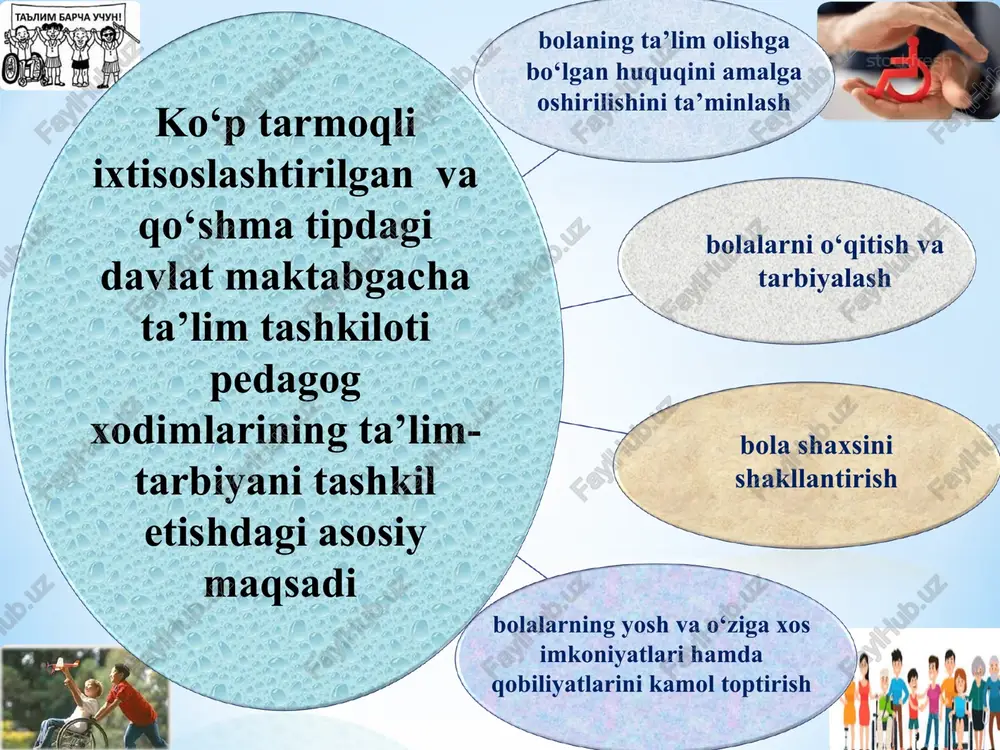 ТАЪЛИМ БАРЧА УЧУН!

Ko‘p tarmoqli ixtisoslashtirilgan va qo‘shma tipdagi davlat maktabgacha ta’lim tashkiloti pedagog xodimlarining ta’lim-tarbiyani tashkil etishdagi asosiy maqsadi

bolaning ta’lim olishga bo‘lgan huquqini amalga oshirilishini ta’minlash

bolalarni o‘qitish va tarbiyalash

bola shaxsini shakllantirish

bolalarning yosh va o‘ziga xos imkoniyatlari hamda qobiliyatlarini kamol toptirish

FaylHub.uz